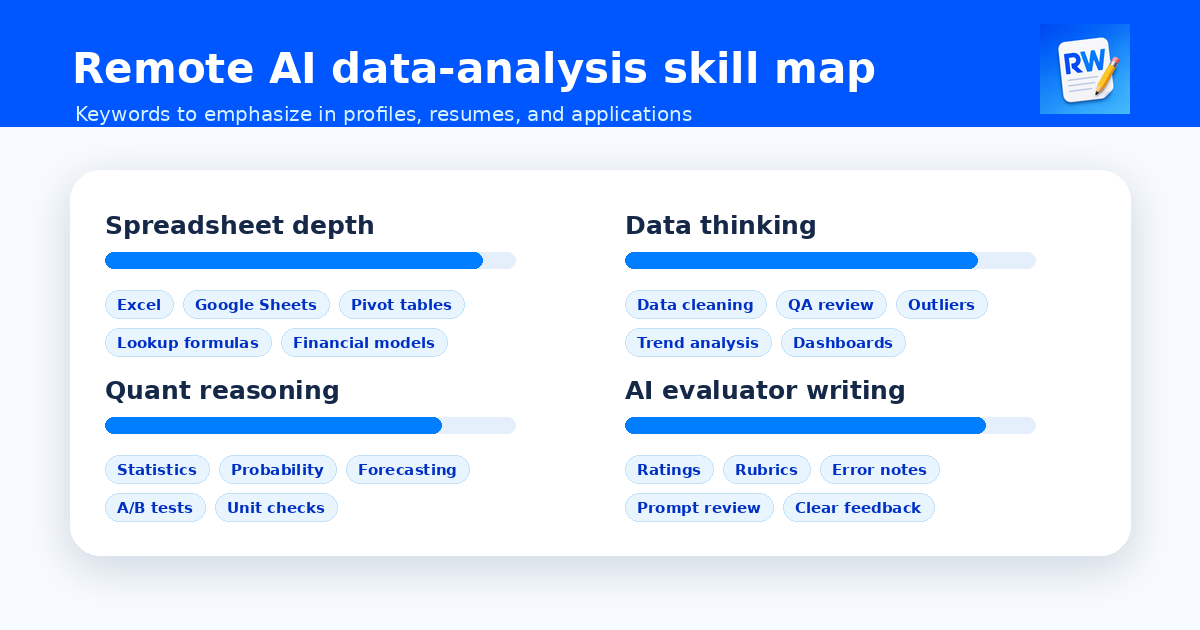 Remote AI data-analysis skill map

Keywords to emphasize in profiles, resumes, and applications

RW

Spreadsheet depth

Excel
Google Sheets
Pivot tables
Lookup formulas
Financial models

Quant reasoning

Statistics
Probability
Forecasting
A/B tests
Unit checks

Data thinking

Data cleaning
QA review
Outliers
Trend analysis
Dashboards

AI evaluator writing

Ratings
Rubrics
Error notes
Prompt review
Clear feedback